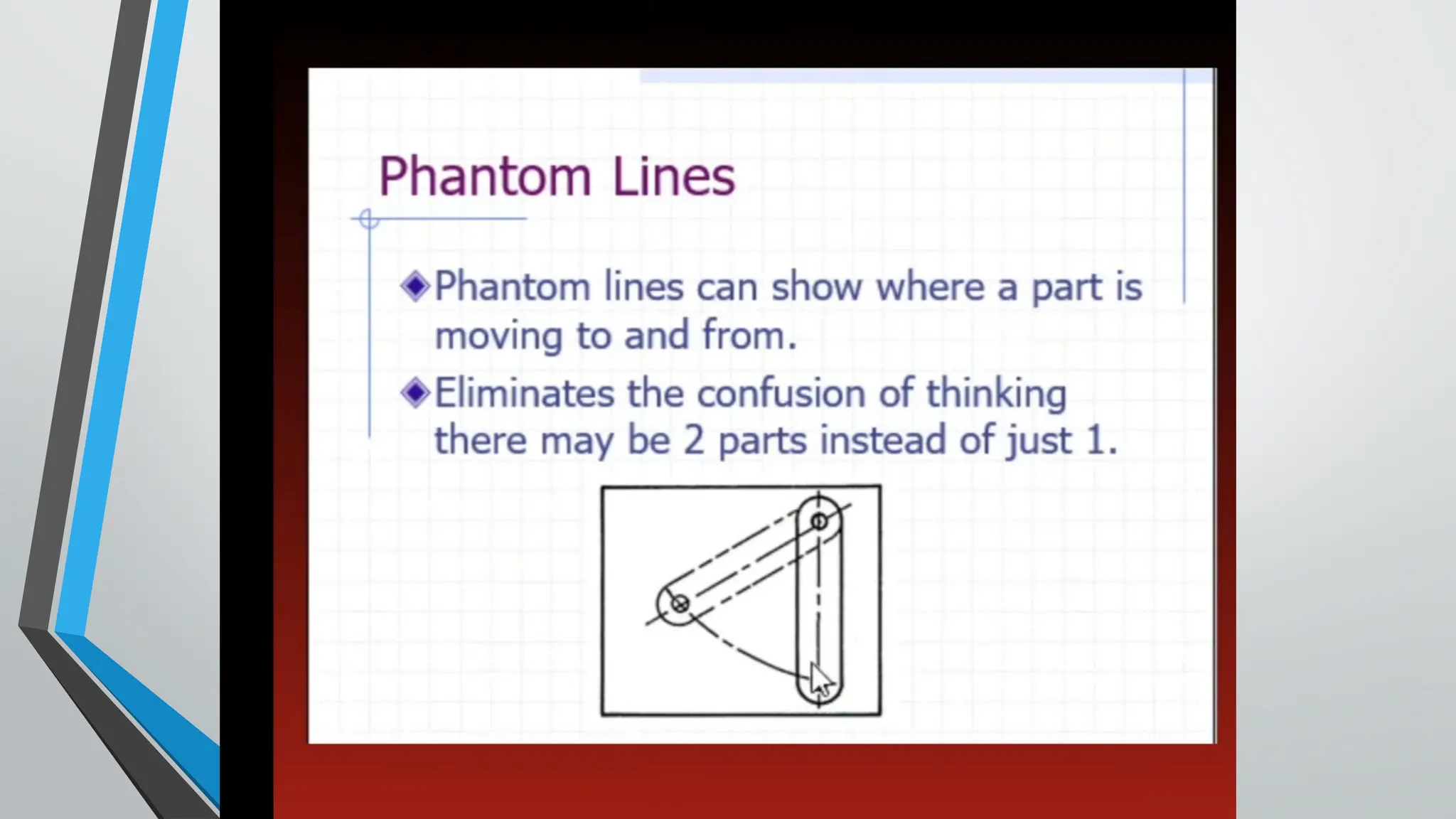 Phantom Lines

◆Phantom lines can show where a part is moving to and from.

◆Eliminates the confusion of thinking there may be 2 parts instead of just 1.